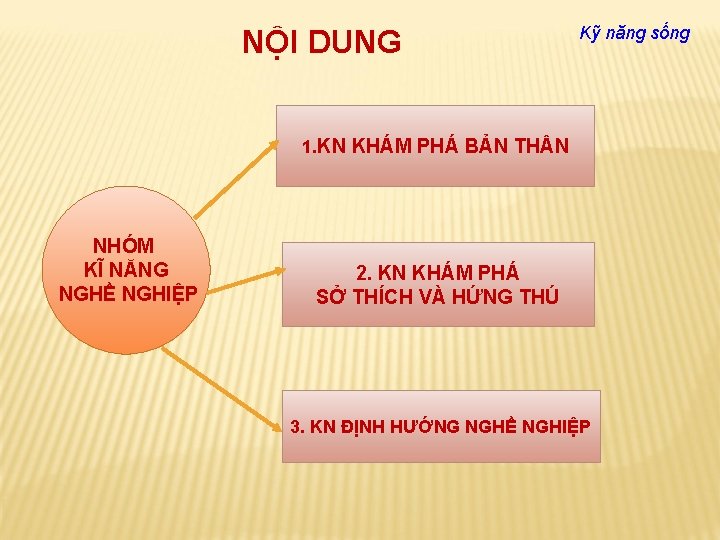 NỘI DUNG

Kỹ năng sống

NHÓM
KĨ NĂNG
NGHỀ NGHIỆP

1.KN KHÁM PHÁ BẢN THÂN

2. KN KHÁM PHÁ
SỞ THÍCH VÀ HỨNG THÚ

3. KN ĐỊNH HƯỚNG NGHỀ NGHIỆP